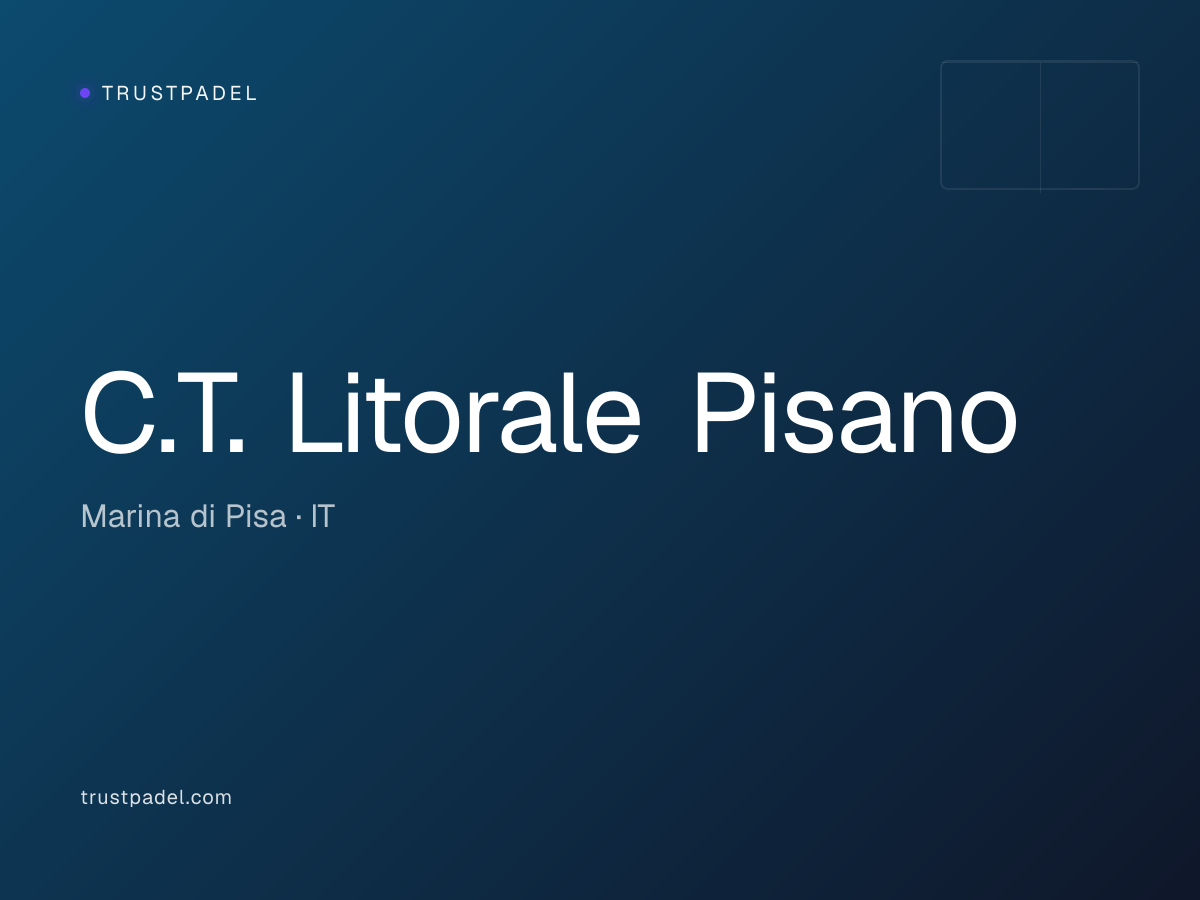 TRUSTPADEL

C.T. Litorale Pisano

Marina di Pisa · IT

trustpadel.com